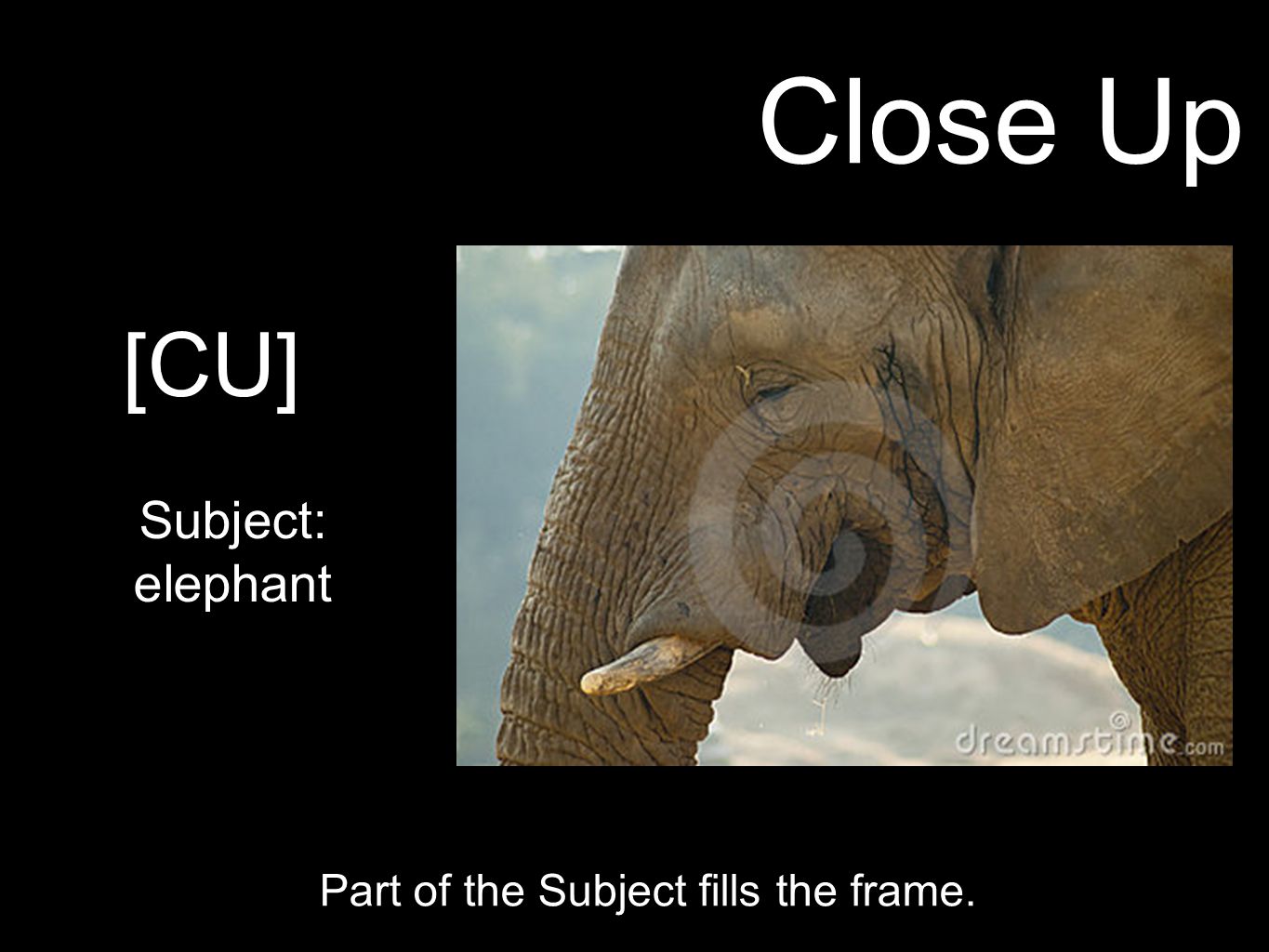 Close Up

[CU]

Subject: elephant

© dreamstime.com

Part of the Subject fills the frame.